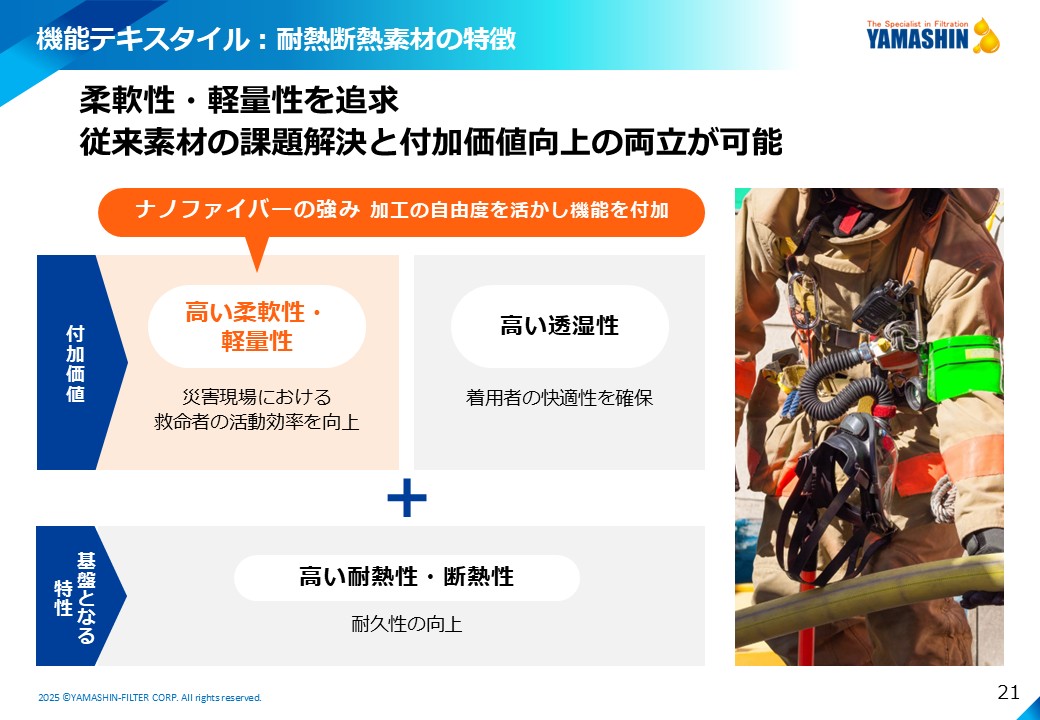 機能テキスタイル：耐熱断熱素材の特徴

The Specialist in Filtration
YAMASHIN

柔軟性・軽量性を追求
従来素材の課題解決と付加価値向上の両立が可能

ナノファイバーの強み 加工の自由度を活かし機能を付加

付加価値

高い柔軟性・軽量性

災害現場における救命者の活動効率を向上

高い透湿性

着用者の快適性を確保

+

基盤となる特性

高い耐熱性・断熱性

耐久性の向上

2025 ©YAMASHIN-FILTER CORP. All rights reserved.

21